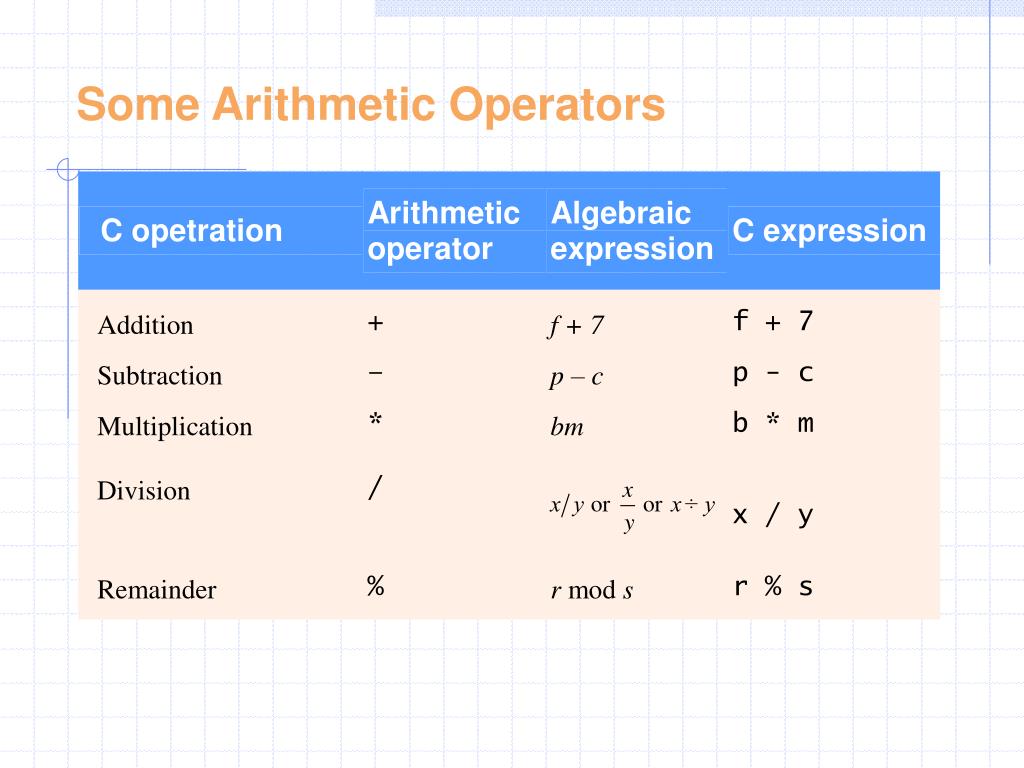 Some Arithmetic Operators

| C opetration | Arithmetic operator | Algebraic expression | C expression |
|---|---|---|---|
| Addition | + | $f + 7$ | f + 7 |
| Subtraction | - | $p - c$ | p - c |
| Multiplication | * | $bm$ | b * m |
| Division | / | $x/y$ or $\frac{x}{y}$ or $x \div y$ | x / y |
| Remainder | % | $r \bmod s$ | r % s |